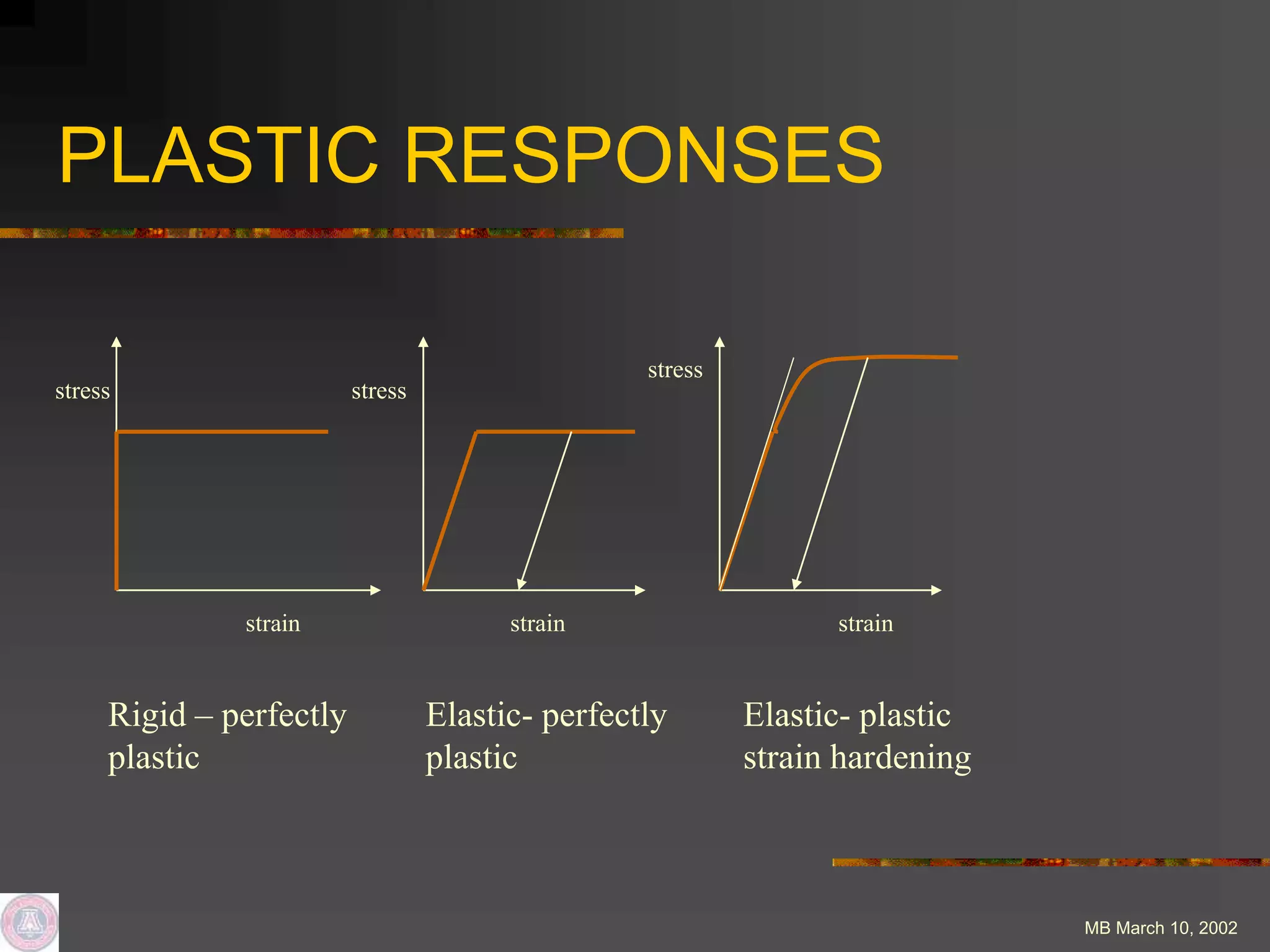 PLASTIC RESPONSES

stress

strain

stress

strain

stress

strain

Rigid – perfectly plastic

Elastic- perfectly plastic

Elastic- plastic strain hardening

MB March 10, 2002